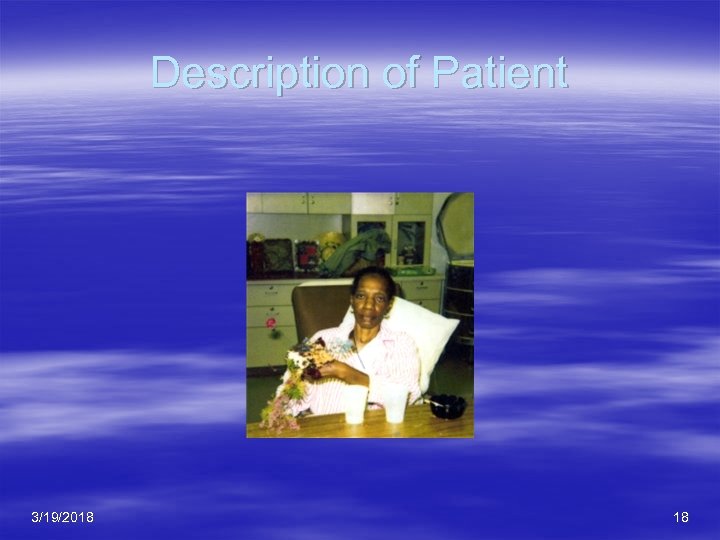 Description of Patient

3/19/2018

18